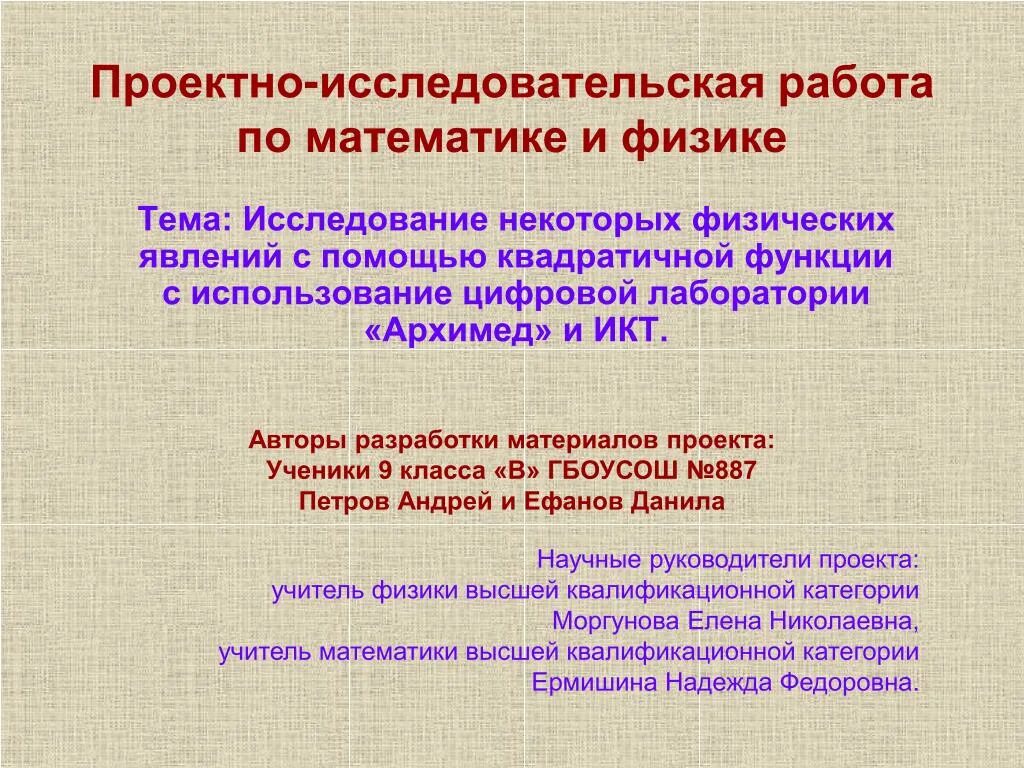 Проектно-исследовательская работа по математике и физике

Тема: Исследование некоторых физических явлений с помощью квадратичной функции с использование цифровой лаборатории «Архимед» и ИКТ.

Авторы разработки материалов проекта:
Ученики 9 класса «В» ГБОУСОШ №887
Петров Андрей и Ефанов Данила

Научные руководители проекта:
учитель физики высшей квалификационной категории
Моргунова Елена Николаевна,
учитель математики высшей квалификационной категории
Ермишина Надежда Федоровна.